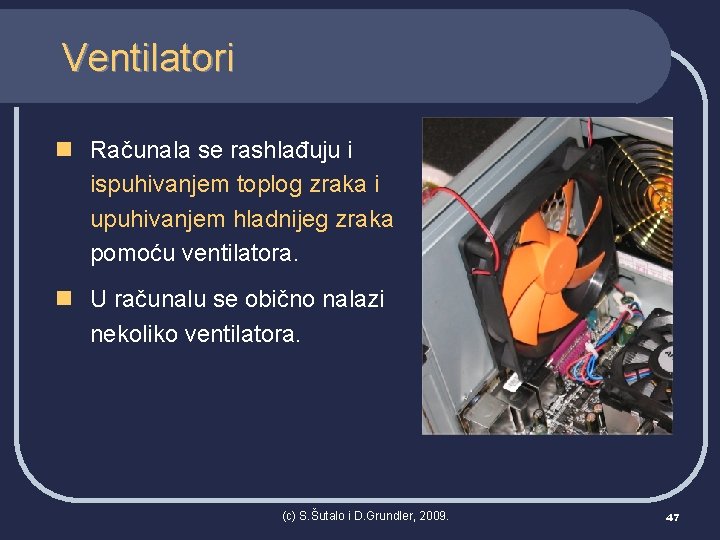 Ventilatori

Računala se rashlađuju i ispuhivanjem toplog zraka i upuhivanjem hladnijeg zraka pomoću ventilatora.

U računalu se obično nalazi nekoliko ventilatora.

(c) S.Šutalo i D.Grundler, 2009.

47